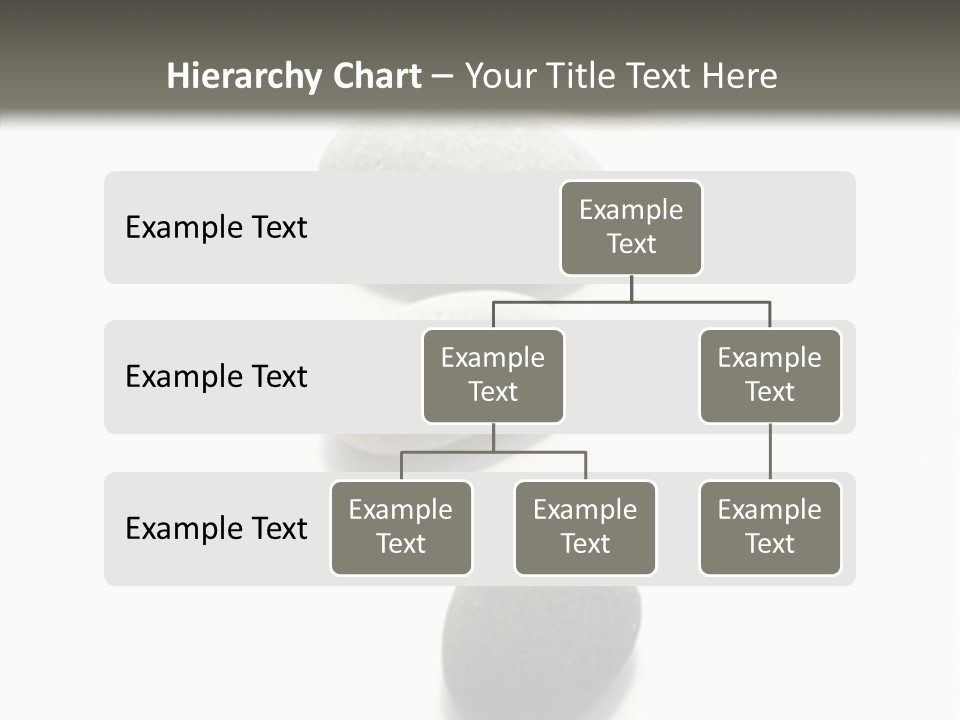 Hierarchy Chart – Your Title Text Here

Example Text

Example Text

Example Text

Example Text

Example Text

Example Text

Example Text

Example Text

Example Text